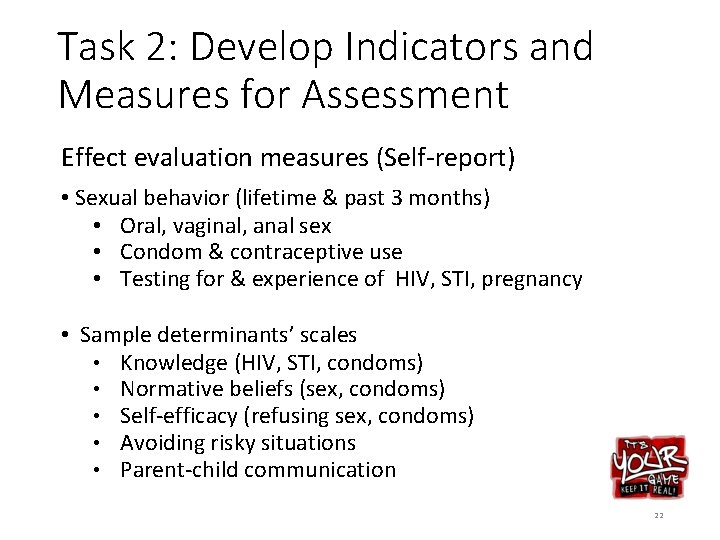 Task 2: Develop Indicators and Measures for Assessment

Effect evaluation measures (Self-report)

• Sexual behavior (lifetime & past 3 months)
  • Oral, vaginal, anal sex
  • Condom & contraceptive use
  • Testing for & experience of HIV, STI, pregnancy

• Sample determinants' scales
  • Knowledge (HIV, STI, condoms)
  • Normative beliefs (sex, condoms)
  • Self-efficacy (refusing sex, condoms)
  • Avoiding risky situations
  • Parent-child communication

IT'S YOUR GAME KEEP IT REAL!

22